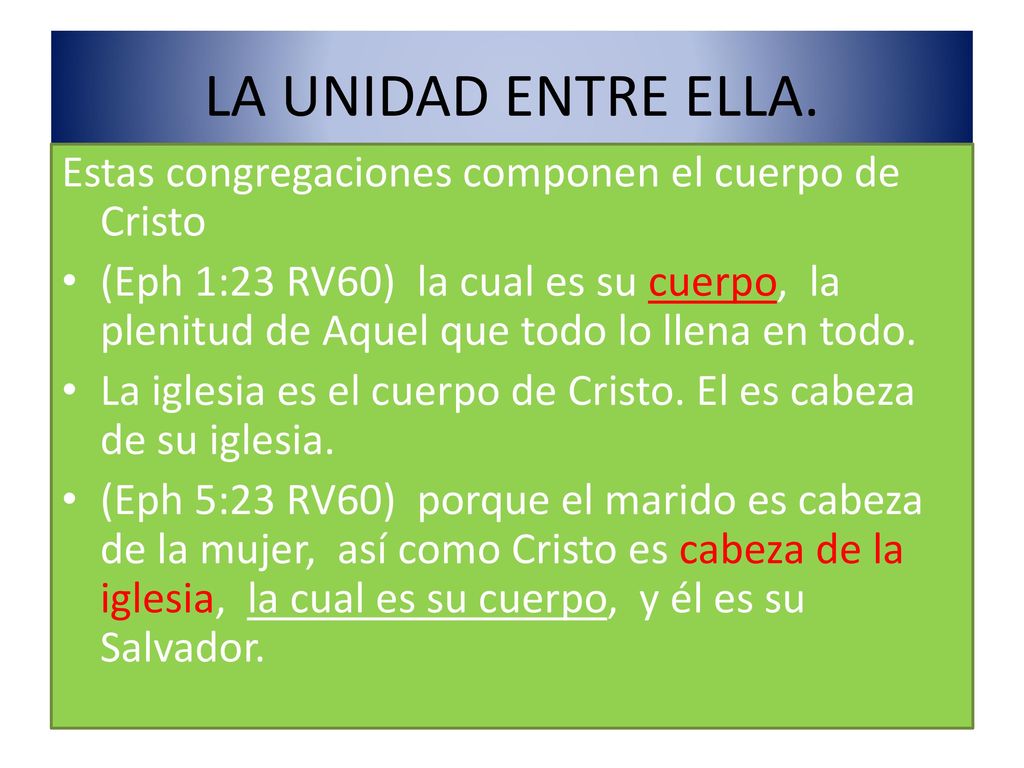 LA UNIDAD ENTRE ELLA.

Estas congregaciones componen el cuerpo de Cristo

• (Eph 1:23 RV60) la cual es su cuerpo, la plenitud de Aquel que todo lo llena en todo.

• La iglesia es el cuerpo de Cristo. El es cabeza de su iglesia.

• (Eph 5:23 RV60) porque el marido es cabeza de la mujer, así como Cristo es cabeza de la iglesia, la cual es su cuerpo, y él es su Salvador.